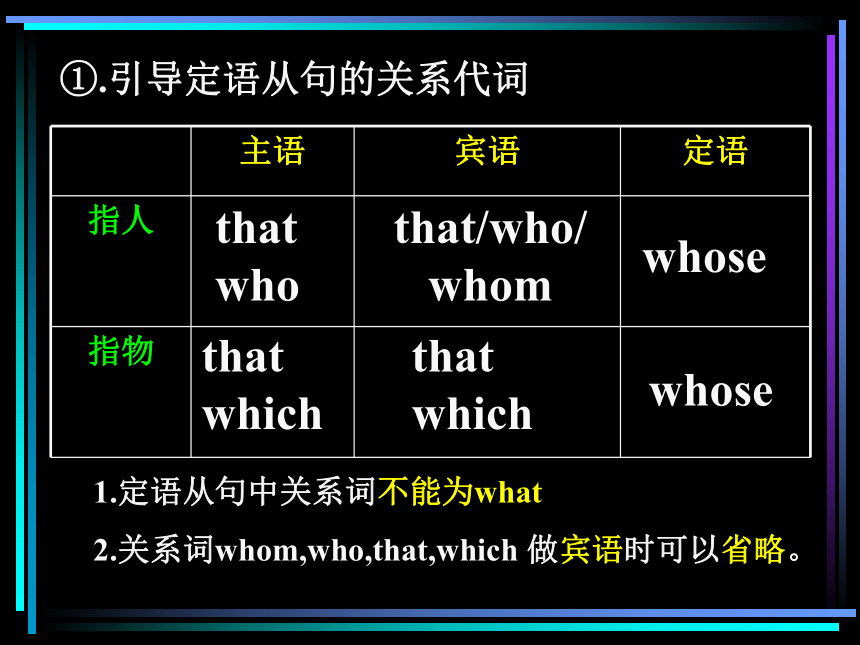 ①.引导定语从句的关系代词

|  | 主语 | 宾语 | 定语 |
|---|---|---|---|
| 指人 | that who | that/who/ whom | whose |
| 指物 | that which | that which | whose |

1.定语从句中关系词不能为what

2.关系词whom,who,that,which 做宾语时可以省略。